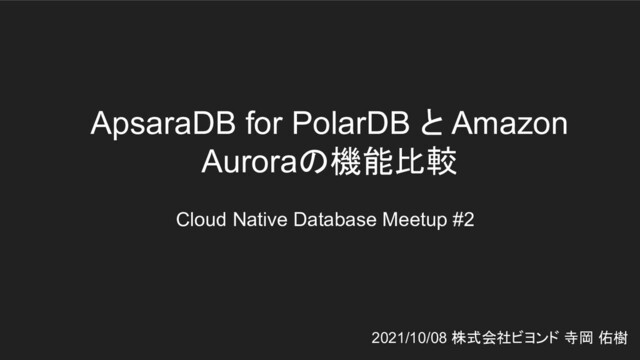 ApsaraDB for PolarDB と Amazon Auroraの機能比較

Cloud Native Database Meetup #2

2021/10/08 株式会社ビヨンド 寺岡 佑樹